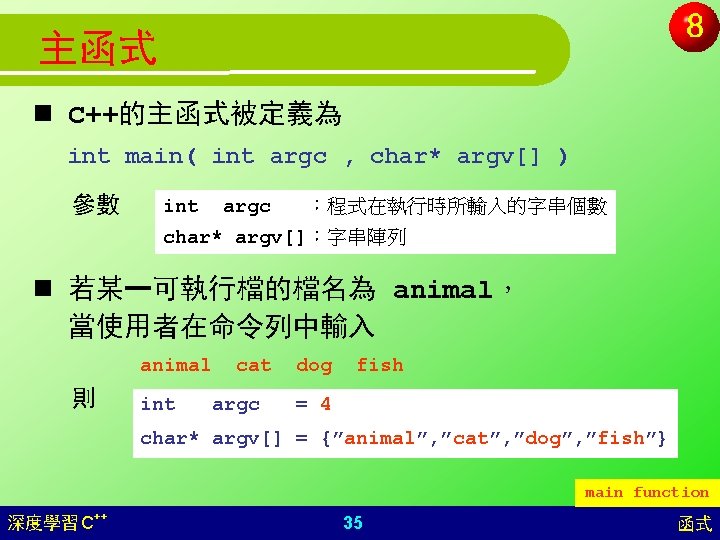 主函式

8

■ C++的主函式被定義為

int main( int argc , char* argv[] )

參數

int argc ：程式在執行時所輸入的字串個數
char* argv[]：字串陣列

■ 若某一可執行檔的檔名為 animal，當使用者在命令列中輸入

animal cat dog fish

則

int argc = 4
char* argv[] = {"animal","cat","dog","fish"}

main function

深度學習 C++

35

函式